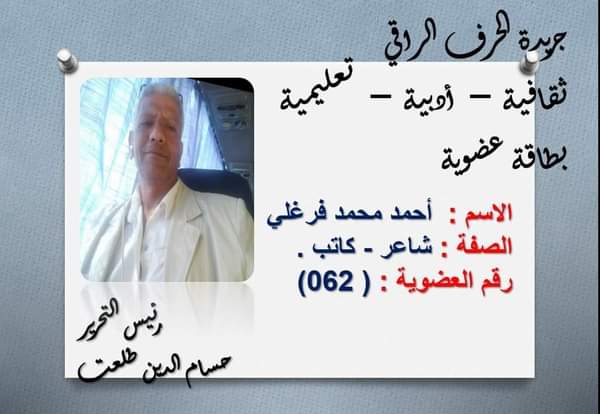 جريدة الحرف الراقي
ثقافية – أدبية – تعليمية
بطاقة عضوية

الاسم : أحمد محمد فرغلي
الصفة : شاعر - كاتب .
رقم العضوية : ( 062)

رئيس التحرير
حسام الدين طلعت